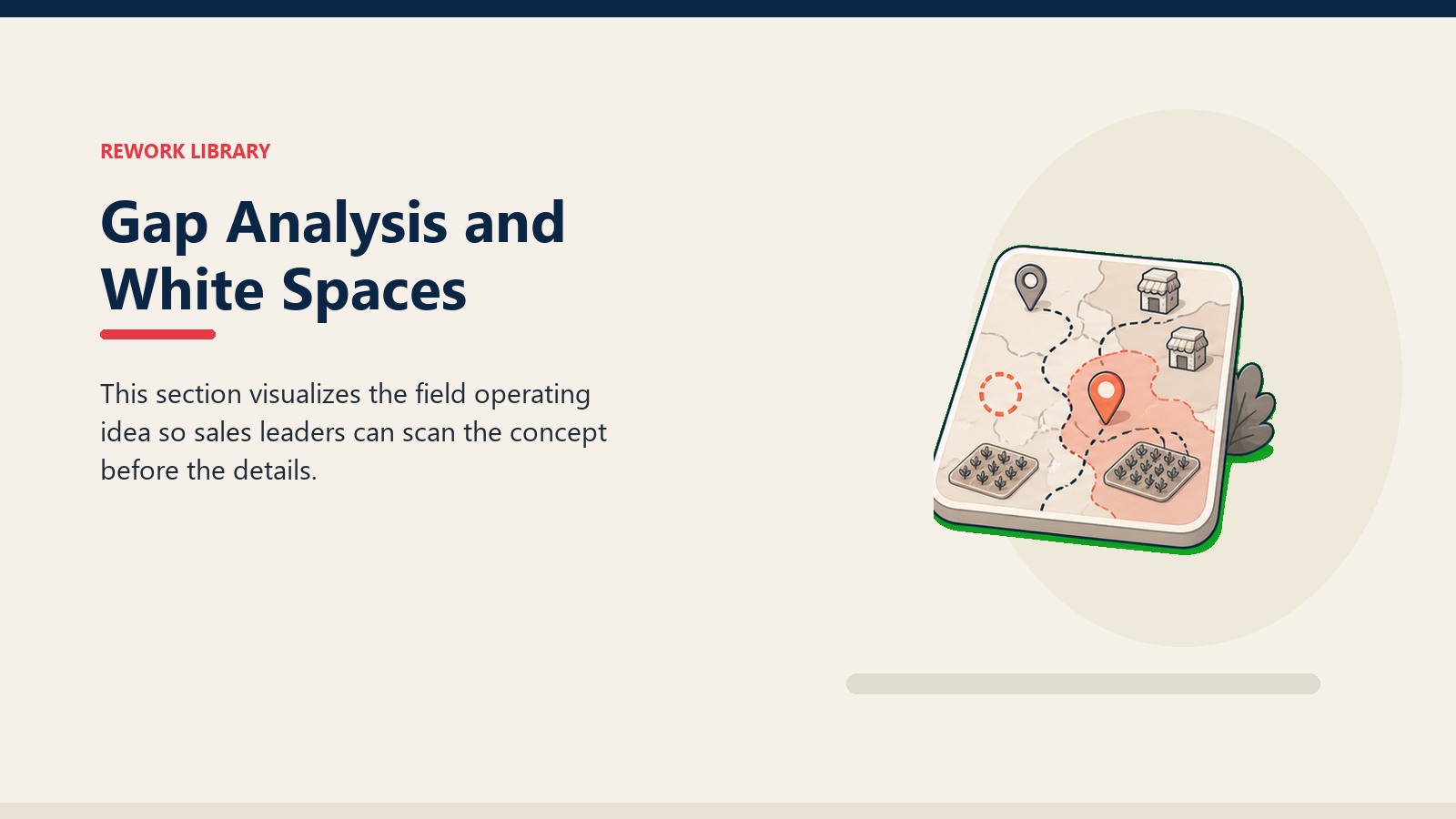 REWORK LIBRARY

Gap Analysis and White Spaces

This section visualizes the field operating idea so sales leaders can scan the concept before the details.